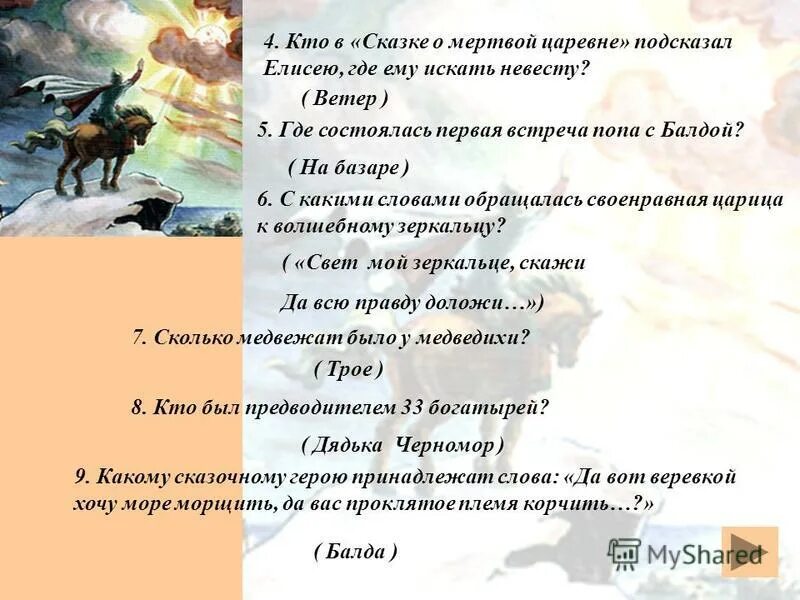 4. Кто в «Сказке о мертвой царевне» подсказал Елисею, где ему искать невесту?

( Ветер )

5. Где состоялась первая встреча попа с Балдой?

( На базаре )

6. С какими словами обращалась своенравная царица к волшебному зеркальцу?

( «Свет мой зеркальце, скажи

Да всю правду доложи…»)

7. Сколько медвежат было у медведихи?

( Трое )

8. Кто был предводителем 33 богатырей?

( Дядька Черномор )

9. Какому сказочному герою принадлежат слова: «Да вот веревкой хочу море морщить, да вас проклятое племя корчить…?»

( Балда )

MyShared